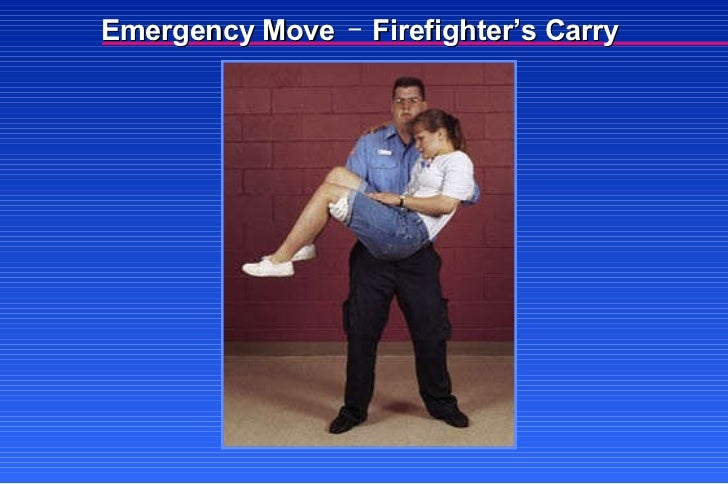 Emergency Move – Firefighter's Carry